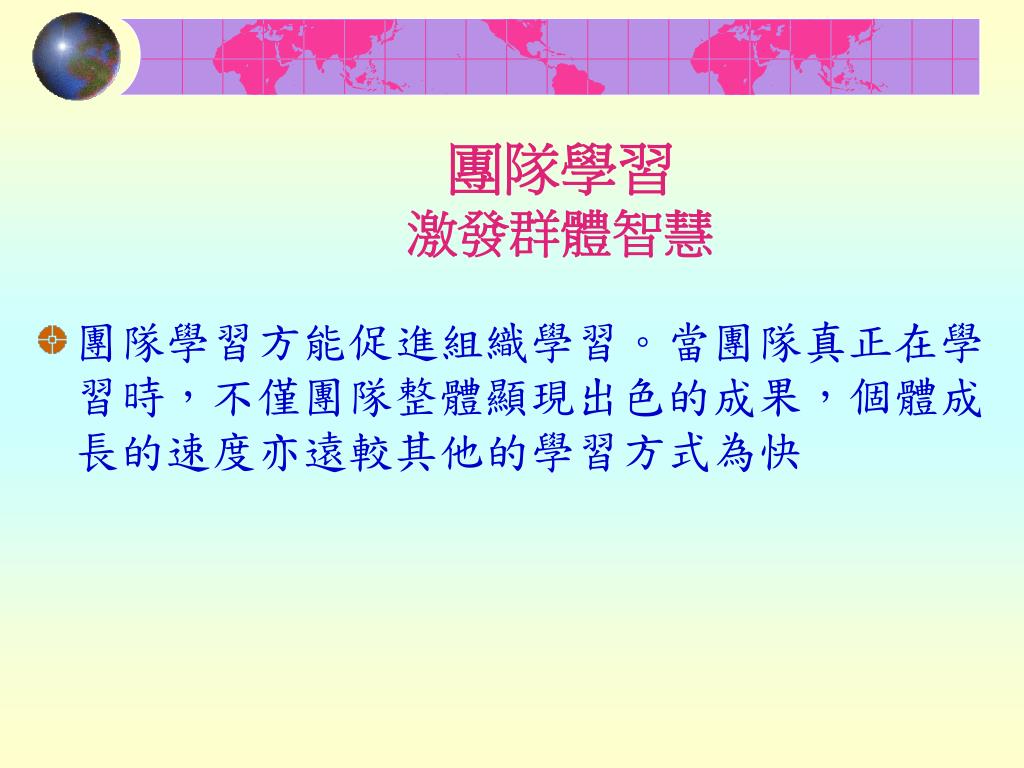 團隊學習
激發群體智慧

團隊學習方能促進組織學習。當團隊真正在學習時，不僅團隊整體顯現出色的成果，個體成長的速度亦遠較其他的學習方式為快